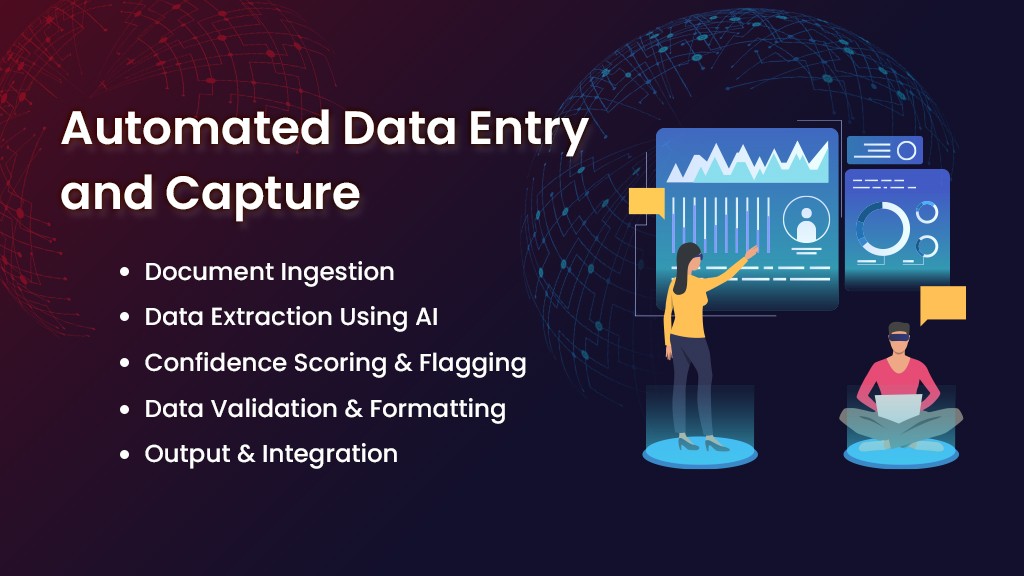 Automated Data Entry and Capture

- Document Ingestion
- Data Extraction Using AI
- Confidence Scoring & Flagging
- Data Validation & Formatting
- Output & Integration